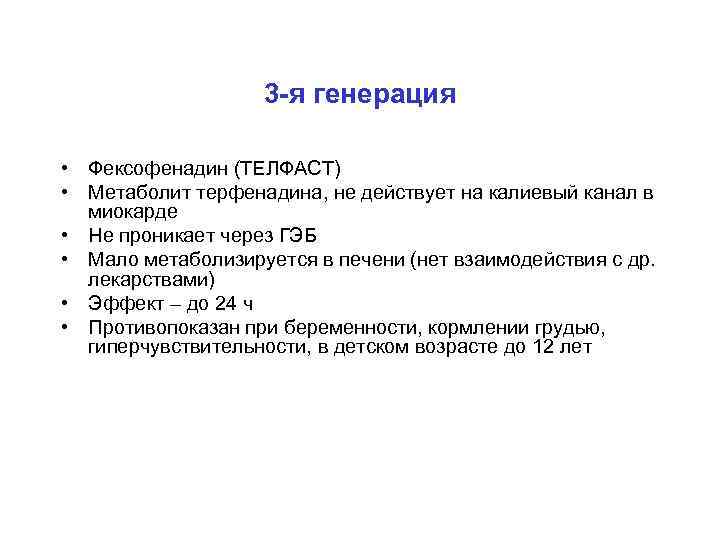 3-я генерация

• Фексофенадин (ТЕЛФАСТ)
• Метаболит терфенадина, не действует на калиевый канал в миокарде
• Не проникает через ГЭБ
• Мало метаболизируется в печени (нет взаимодействия с др. лекарствами)
• Эффект – до 24 ч
• Противопоказан при беременности, кормлении грудью, гиперчувствительности, в детском возрасте до 12 лет